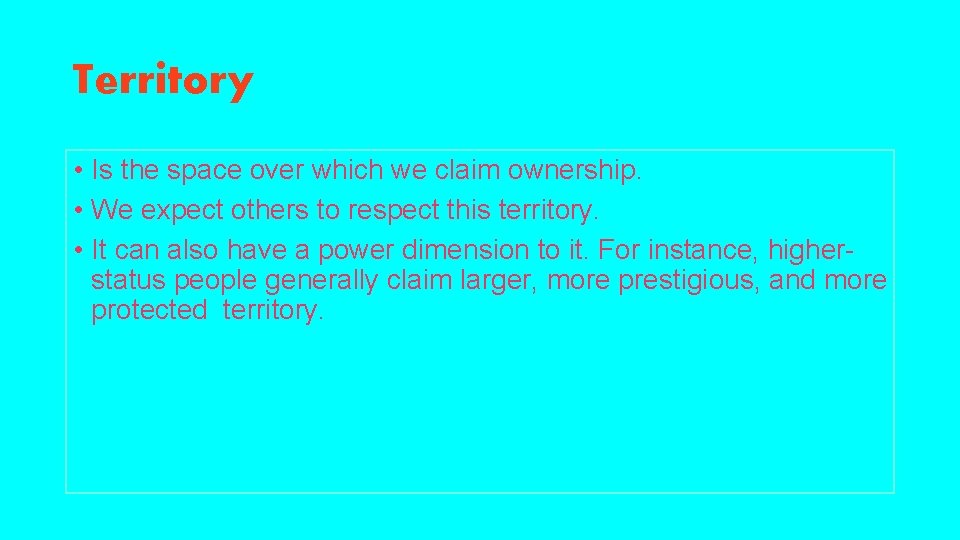 Territory

• Is the space over which we claim ownership.
• We expect others to respect this territory.
• It can also have a power dimension to it. For instance, higher-status people generally claim larger, more prestigious, and more protected territory.